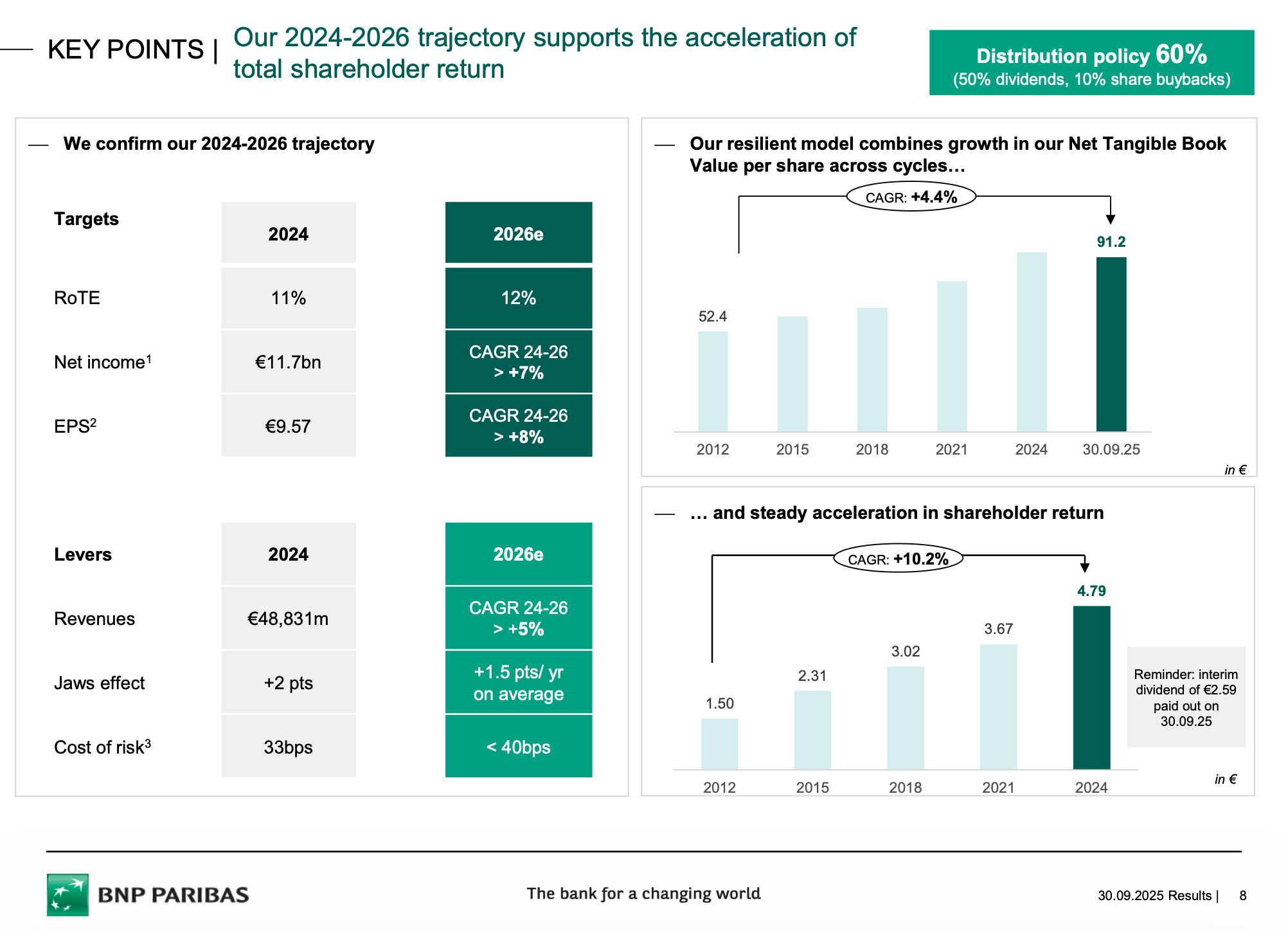 KEY POINTS | Our 2024-2026 trajectory supports the acceleration of total shareholder return

Distribution policy 60%
(50% dividends, 10% share buybacks)

We confirm our 2024-2026 trajectory

| Targets | 2024 | 2026e |
|---|---|---|
| RoTE | 11% | 12% |
| Net income$^1$ | €11.7bn | CAGR 24-26 > +7% |
| EPS$^2$ | €9.57 | CAGR 24-26 > +8% |

| Levers | 2024 | 2026e |
|---|---|---|
| Revenues | €48,831m | CAGR 24-26 > +5% |
| Jaws effect | +2 pts | +1.5 pts/ yr on average |
| Cost of risk$^3$ | 33bps | < 40bps |

Our resilient model combines growth in our Net Tangible Book Value per share across cycles…

CAGR: +4.4%

52.4
91.2

2012 2015 2018 2021 2024 30.09.25

in €

… and steady acceleration in shareholder return

CAGR: +10.2%

1.50 2.31 3.02 3.67 4.79

2012 2015 2018 2021 2024

Reminder: interim dividend of €2.59 paid out on 30.09.25

in €

BNP PARIBAS

The bank for a changing world

30.09.2025 Results | 8